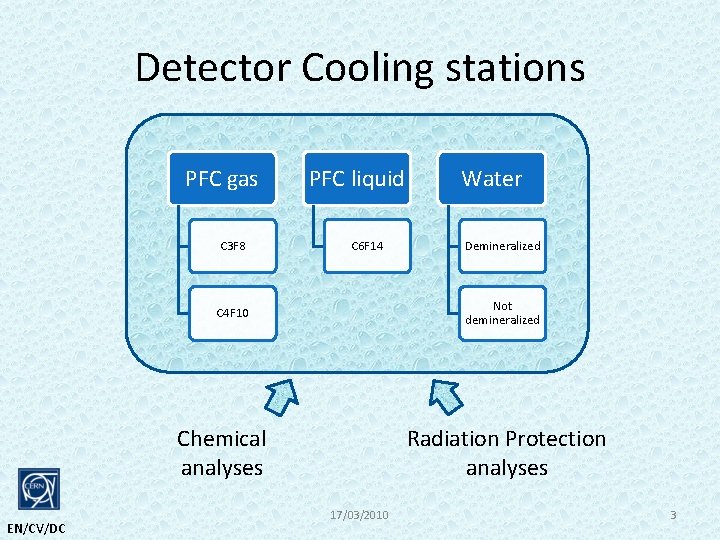 Detector Cooling stations

PFC gas

C3F8

C4F10

PFC liquid

C6F14

Water

Demineralized

Not demineralized

Chemical analyses

Radiation Protection analyses

CERN

EN/CV/DC

17/03/2010

3